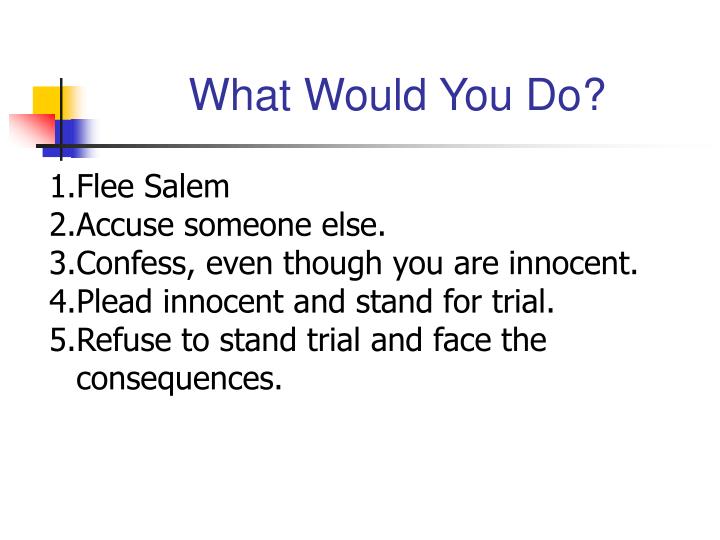 What Would You Do?

1.Flee Salem
2.Accuse someone else.
3.Confess, even though you are innocent.
4.Plead innocent and stand for trial.
5.Refuse to stand trial and face the consequences.